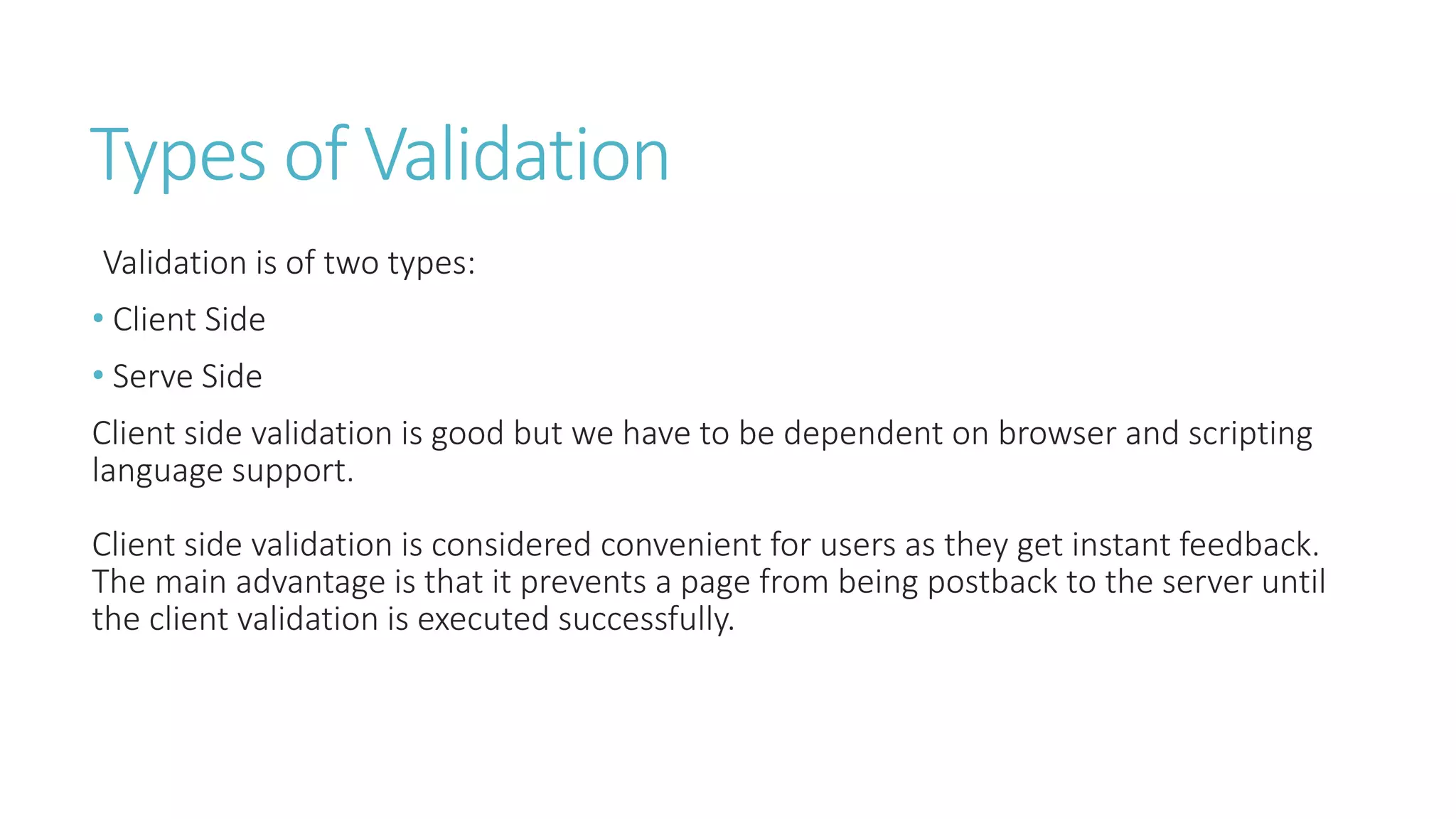 Types of Validation

Validation is of two types:

• Client Side

• Serve Side

Client side validation is good but we have to be dependent on browser and scripting language support.

Client side validation is considered convenient for users as they get instant feedback. The main advantage is that it prevents a page from being postback to the server until the client validation is executed successfully.